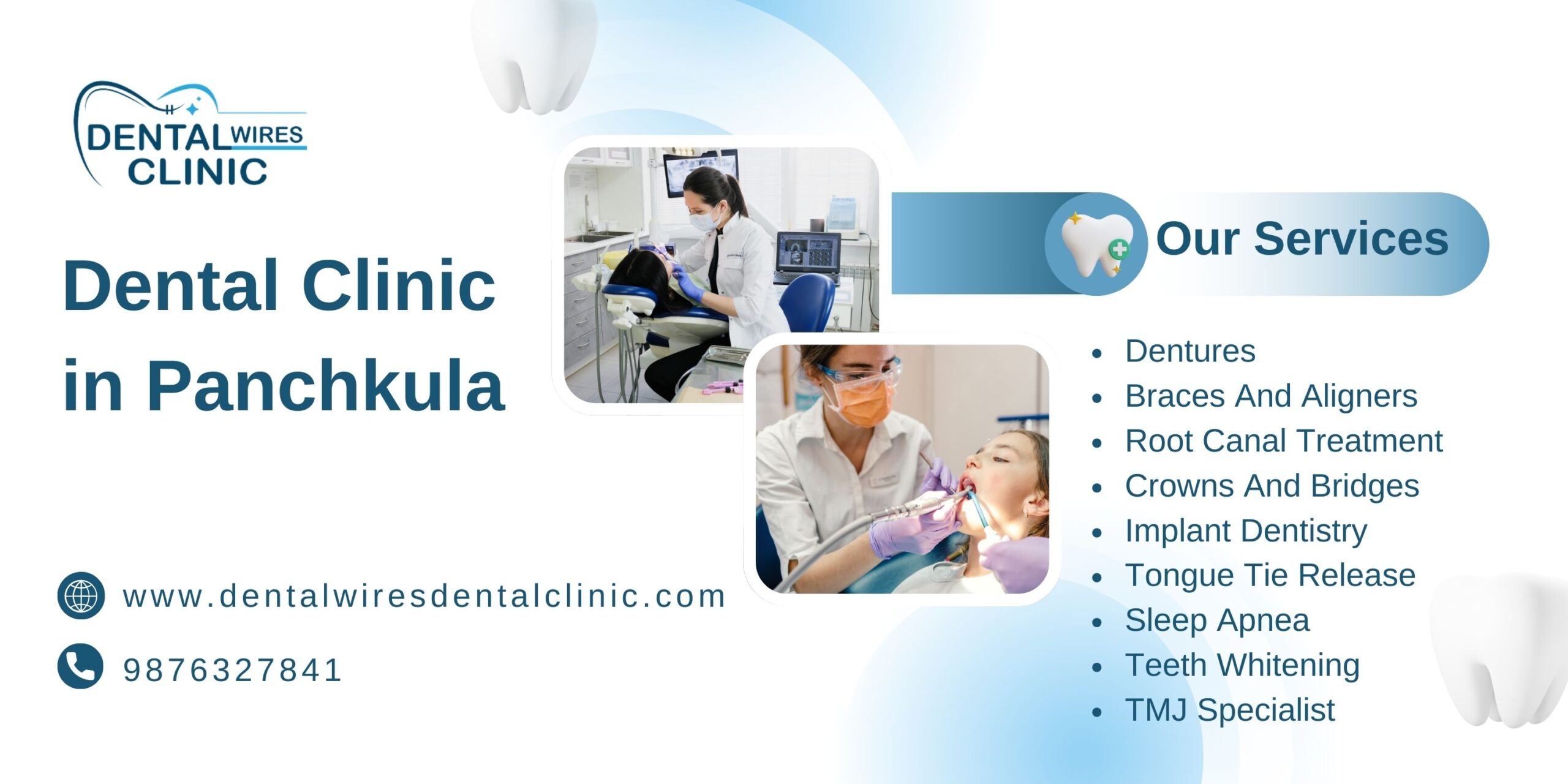 DENTAL WIRES CLINIC

Dental Clinic in Panchkula

www.dentalwiresdentalclinic.com

9876327841

Our Services

- Dentures
- Braces And Aligners
- Root Canal Treatment
- Crowns And Bridges
- Implant Dentistry
- Tongue Tie Release
- Sleep Apnea
- Teeth Whitening
- TMJ Specialist